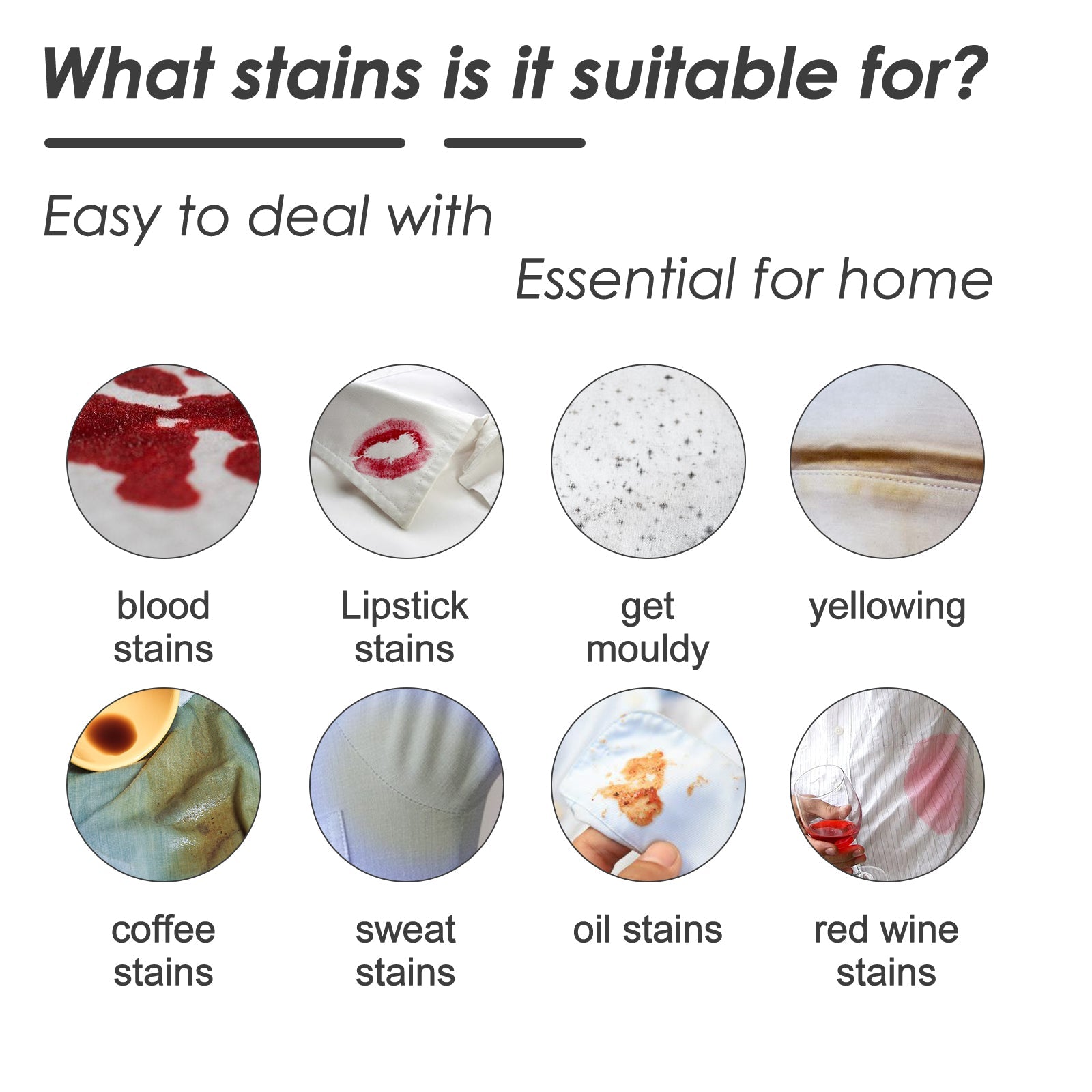 What stains is it suitable for?

Easy to deal with

Essential for home

blood stains

Lipstick stains

get mouldy

yellowing

coffee stains

sweat stains

oil stains

red wine stains